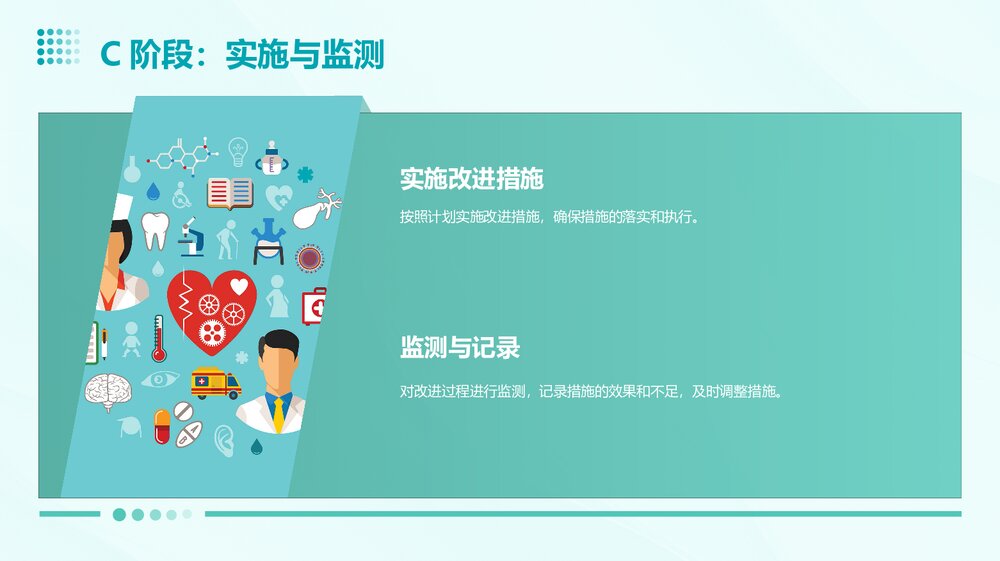 C 阶段：实施与监测

实施改进措施

按照计划实施改进措施，确保措施的落实和执行。

监测与记录

对改进过程进行监测，记录措施的效果和不足，及时调整措施。